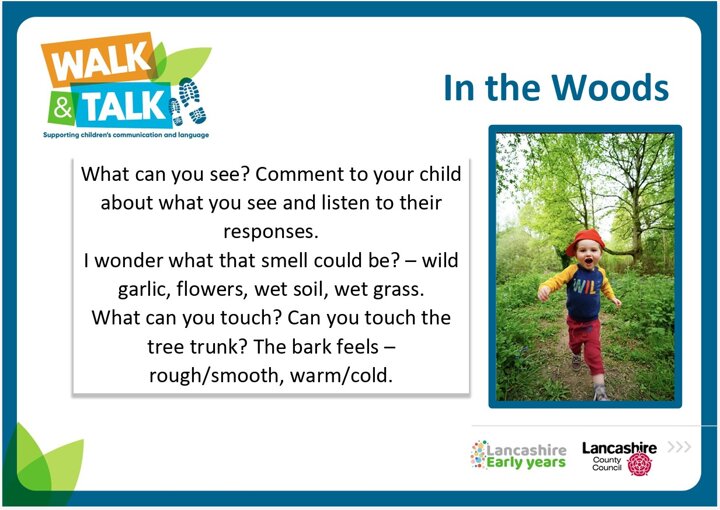 WALK & TALK
Supporting children's communication and language

In the Woods

What can you see? Comment to your child about what you see and listen to their responses.
I wonder what that smell could be? – wild garlic, flowers, wet soil, wet grass.
What can you touch? Can you touch the tree trunk? The bark feels – rough/smooth, warm/cold.

WIL

Lancashire Early years

Lancashire County Council